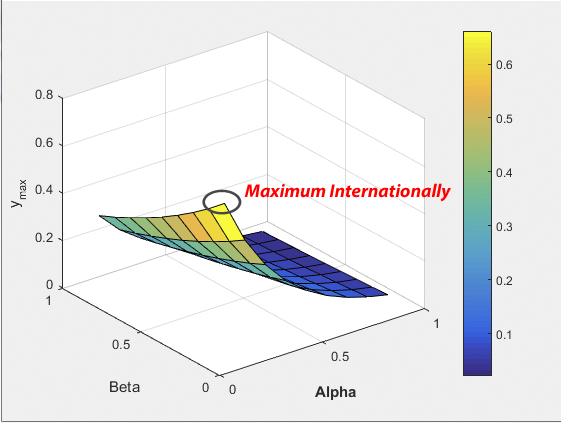 0.8
0.6
0.4
0.2
0
$y_{max}$
Maximum Internationally
1
0.5
0
Beta
0
0.5
1
Alpha
0.6
0.5
0.4
0.3
0.2
0.1